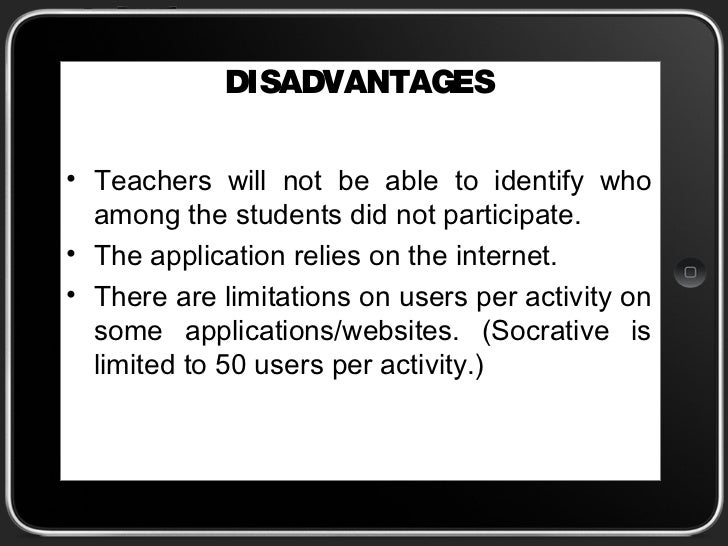 DISADVANTAGES

• Teachers will not be able to identify who among the students did not participate.
• The application relies on the internet.
• There are limitations on users per activity on some applications/websites. (Socrative is limited to 50 users per activity.)